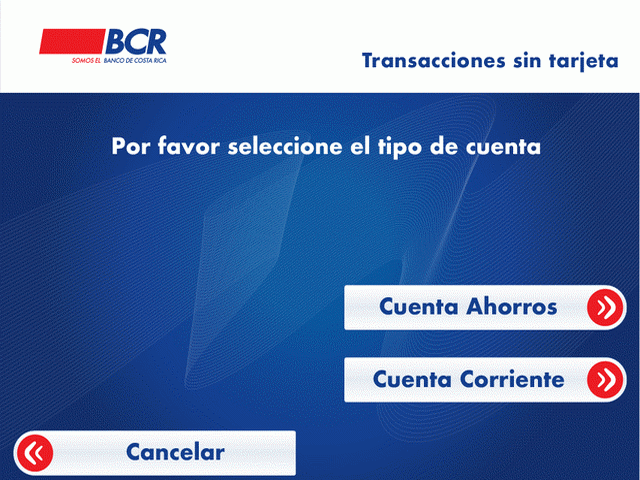 BCR
SOMOS EL BANCO DE COSTA RICA

Transacciones sin tarjeta

Por favor seleccione el tipo de cuenta

Cuenta Ahorros

Cuenta Corriente

Cancelar